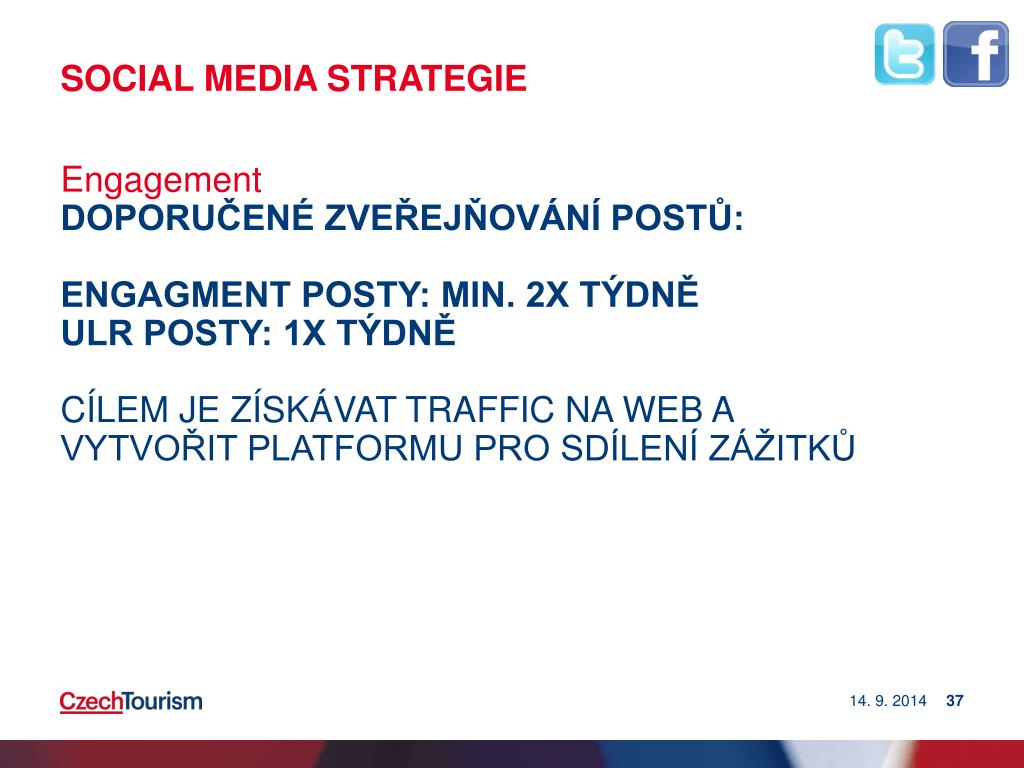 SOCIAL MEDIA STRATEGIE

Engagement
DOPORUČENÉ ZVEŘEJŇOVÁNÍ POSTŮ:

ENGAGMENT POSTY: MIN. 2X TÝDNĚ
ULR POSTY: 1X TÝDNĚ

CÍLEM JE ZÍSKÁVAT TRAFFIC NA WEB A VYTVOŘIT PLATFORMU PRO SDÍLENÍ ZÁŽITKŮ

CzechTourism

14. 9. 2014 37